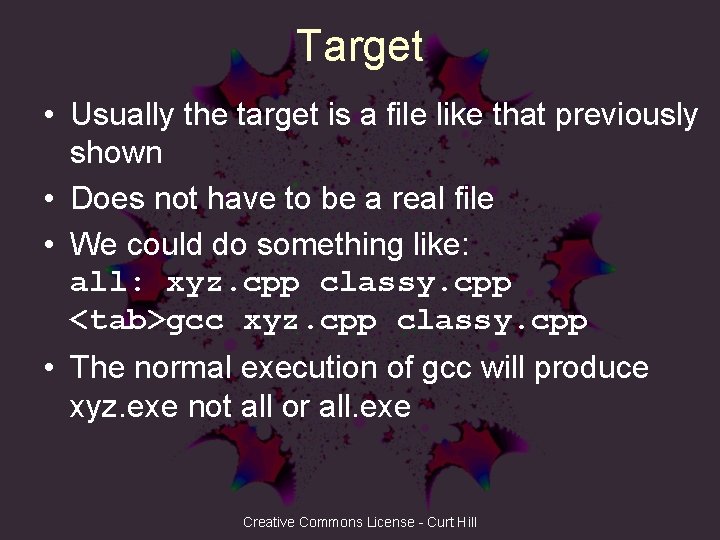 Target

• Usually the target is a file like that previously shown

• Does not have to be a real file

• We could do something like:
all: xyz.cpp classy.cpp
<tab>gcc xyz.cpp classy.cpp

• The normal execution of gcc will produce xyz.exe not all or all.exe

Creative Commons License - Curt Hill